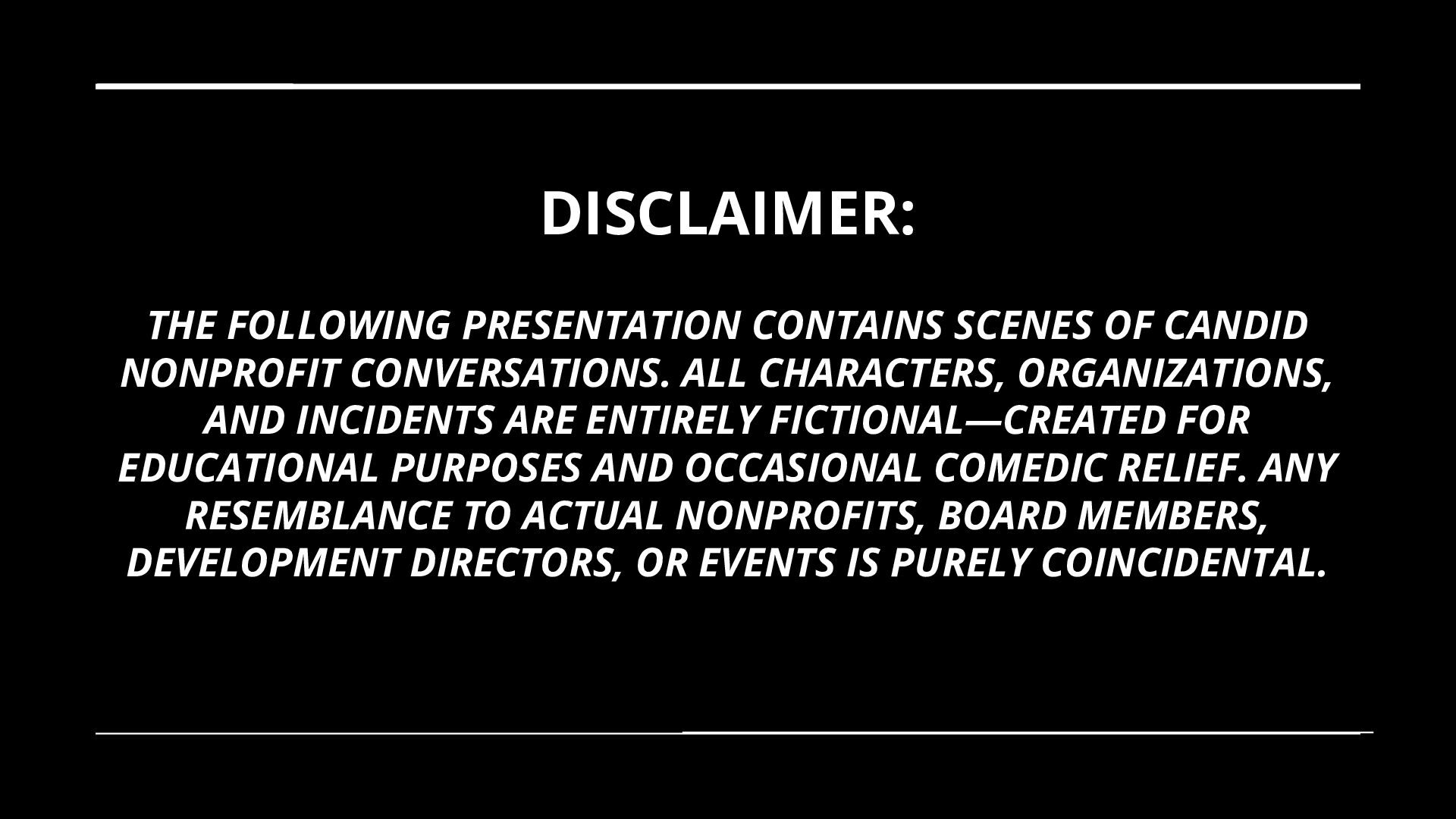 DISCLAIMER:

THE FOLLOWING PRESENTATION CONTAINS SCENES OF CANDID NONPROFIT CONVERSATIONS. ALL CHARACTERS, ORGANIZATIONS, AND INCIDENTS ARE ENTIRELY FICTIONAL—CREATED FOR EDUCATIONAL PURPOSES AND OCCASIONAL COMEDIC RELIEF. ANY RESEMBLANCE TO ACTUAL NONPROFITS, BOARD MEMBERS, DEVELOPMENT DIRECTORS, OR EVENTS IS PURELY COINCIDENTAL.